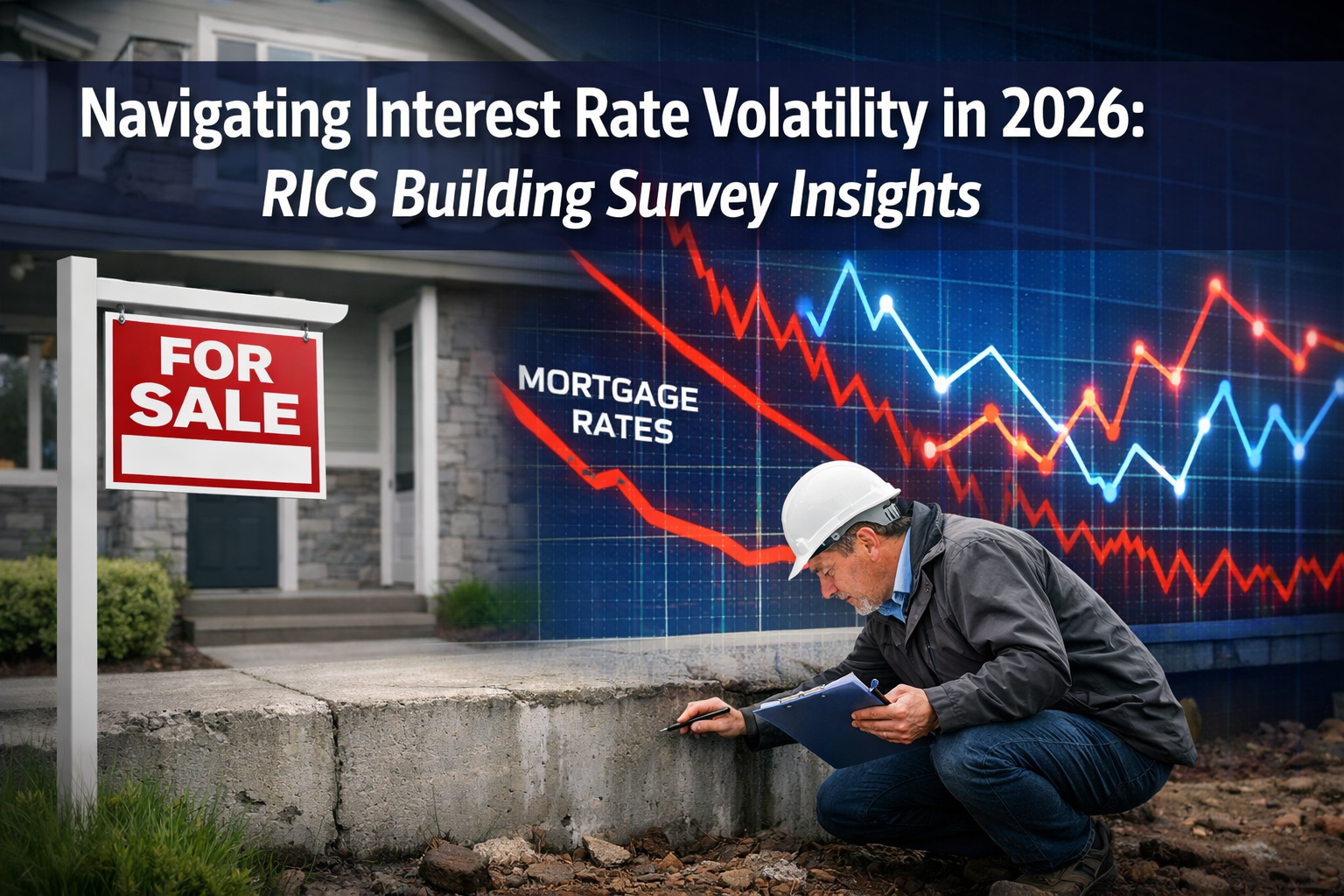 Navigating Interest Rate Volatility in 2026:
RICS Building Survey Insights

FOR SALE

MORTGAGE RATES